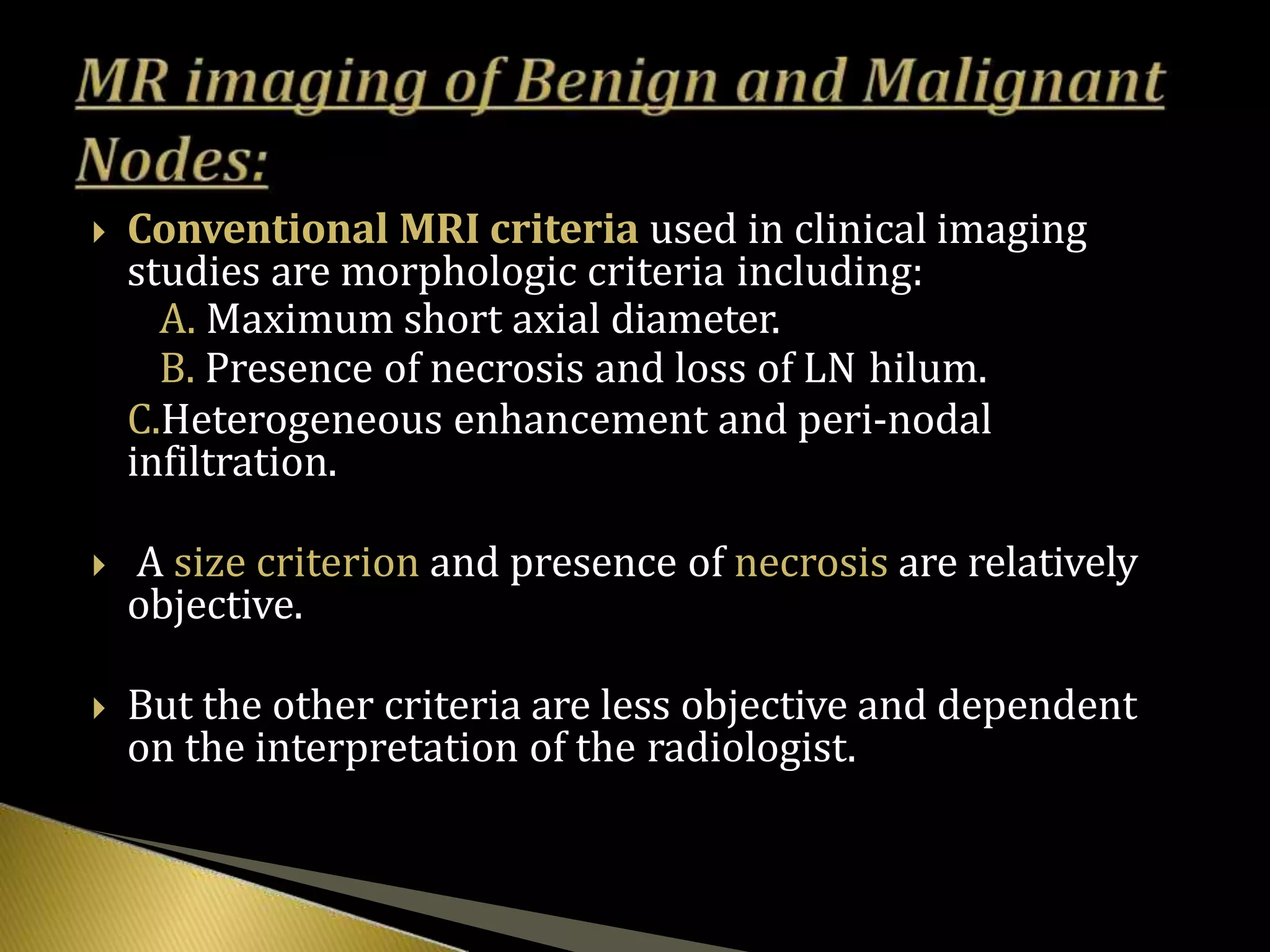 MR imaging of Benign and Malignant Nodes:

Conventional MRI criteria used in clinical imaging studies are morphologic criteria including:
A. Maximum short axial diameter.
B. Presence of necrosis and loss of LN hilum.
C.Heterogeneous enhancement and peri-nodal infiltration.

A size criterion and presence of necrosis are relatively objective.

But the other criteria are less objective and dependent on the interpretation of the radiologist.